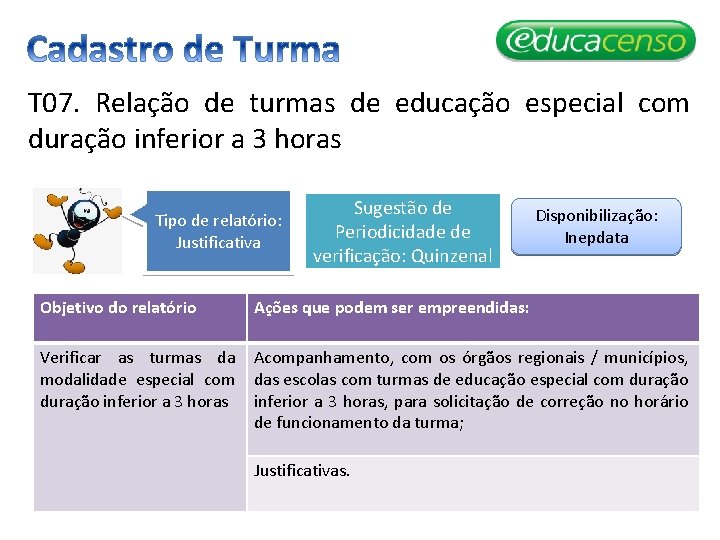 Cadastro de Turma

educacenso

T07. Relação de turmas de educação especial com duração inferior a 3 horas

Tipo de relatório: Justificativa

Sugestão de Periodicidade de verificação: Quinzenal

Disponibilização: Inepdata

| Objetivo do relatório | Ações que podem ser empreendidas: |
|---|---|
| Verificar as turmas da modalidade especial com duração inferior a 3 horas | Acompanhamento, com os órgãos regionais / municípios, das escolas com turmas de educação especial com duração inferior a 3 horas, para solicitação de correção no horário de funcionamento da turma; |
| | Justificativas. |